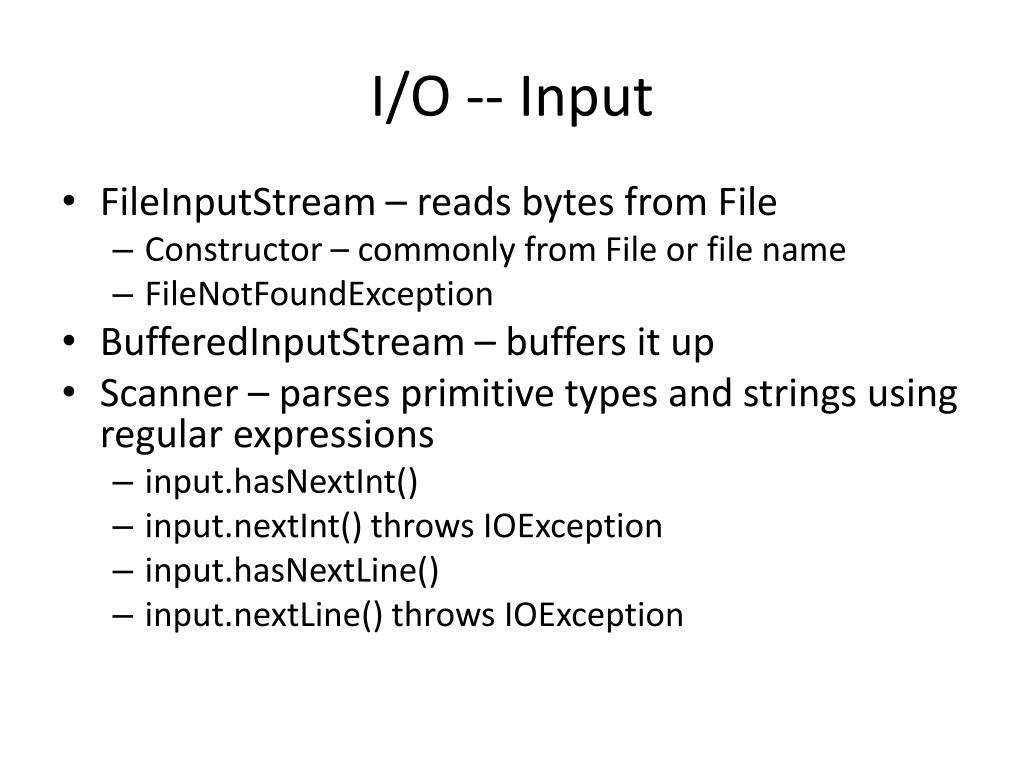 I/O -- Input

• FileInputStream – reads bytes from File
  – Constructor – commonly from File or file name
  – FileNotFoundException
• BufferedInputStream – buffers it up
• Scanner – parses primitive types and strings using regular expressions
  – input.hasNextInt()
  – input.nextInt() throws IOException
  – input.hasNextLine()
  – input.nextLine() throws IOException